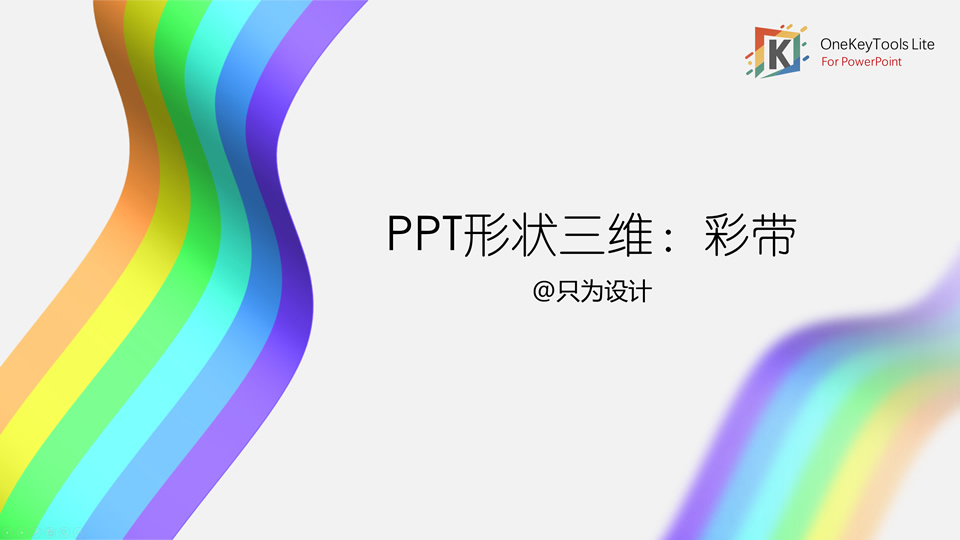 K
OneKeyTools Lite
For PowerPoint

PPT形状三维：彩带

@只为设计